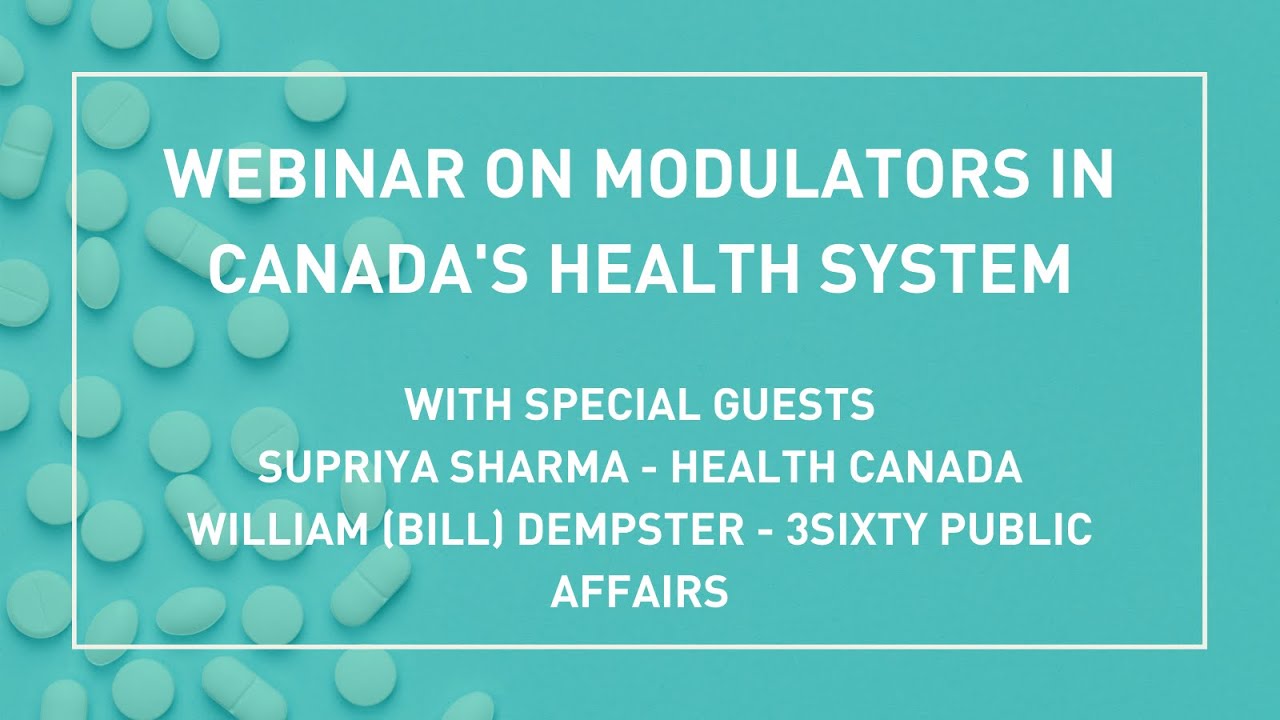 WEBINAR ON MODULATORS IN CANADA'S HEALTH SYSTEM

WITH SPECIAL GUESTS
SUPRIYA SHARMA - HEALTH CANADA
WILLIAM (BILL) DEMPSTER - 3SIXTY PUBLIC AFFAIRS